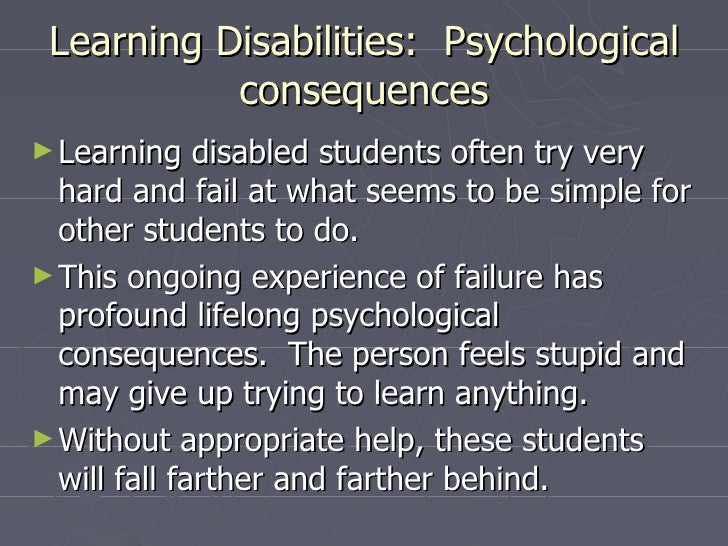 Learning Disabilities: Psychological consequences

► Learning disabled students often try very hard and fail at what seems to be simple for other students to do.

► This ongoing experience of failure has profound lifelong psychological consequences. The person feels stupid and may give up trying to learn anything.

► Without appropriate help, these students will fall farther and farther behind.